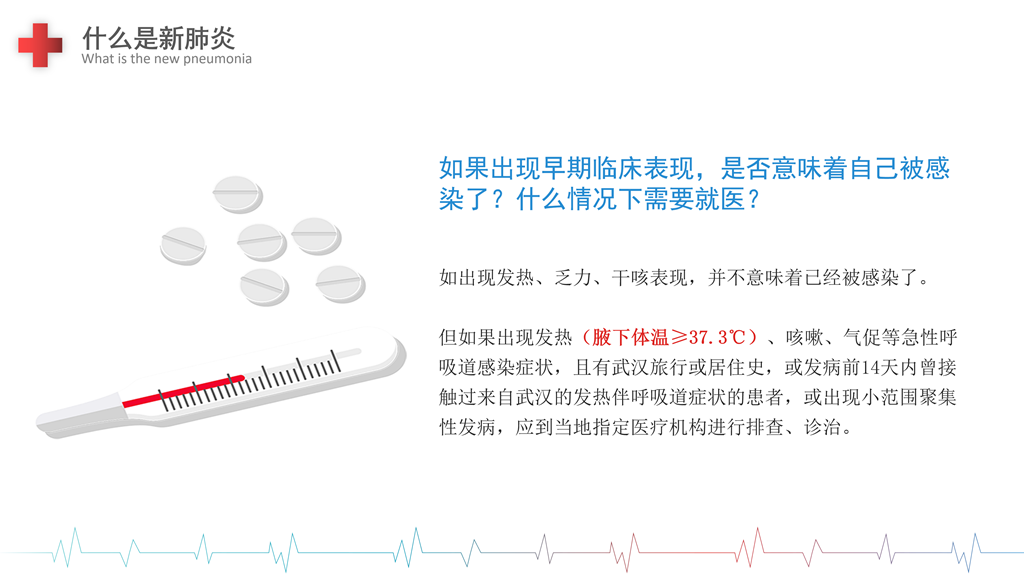 什么是新肺炎
What is the new pneumonia

如果出现早期临床表现，是否意味着自己被感染了？什么情况下需要就医？

如出现发热、乏力、干咳表现，并不意味着已经被感染了。

但如果出现发热（腋下体温≥37.3℃）、咳嗽、气促等急性呼吸道感染症状，且有武汉旅行或居住史，或发病前14天内曾接触过来自武汉的发热伴呼吸道症状的患者，或出现小范围聚集性发病，应到当地指定医疗机构进行排查、诊治。